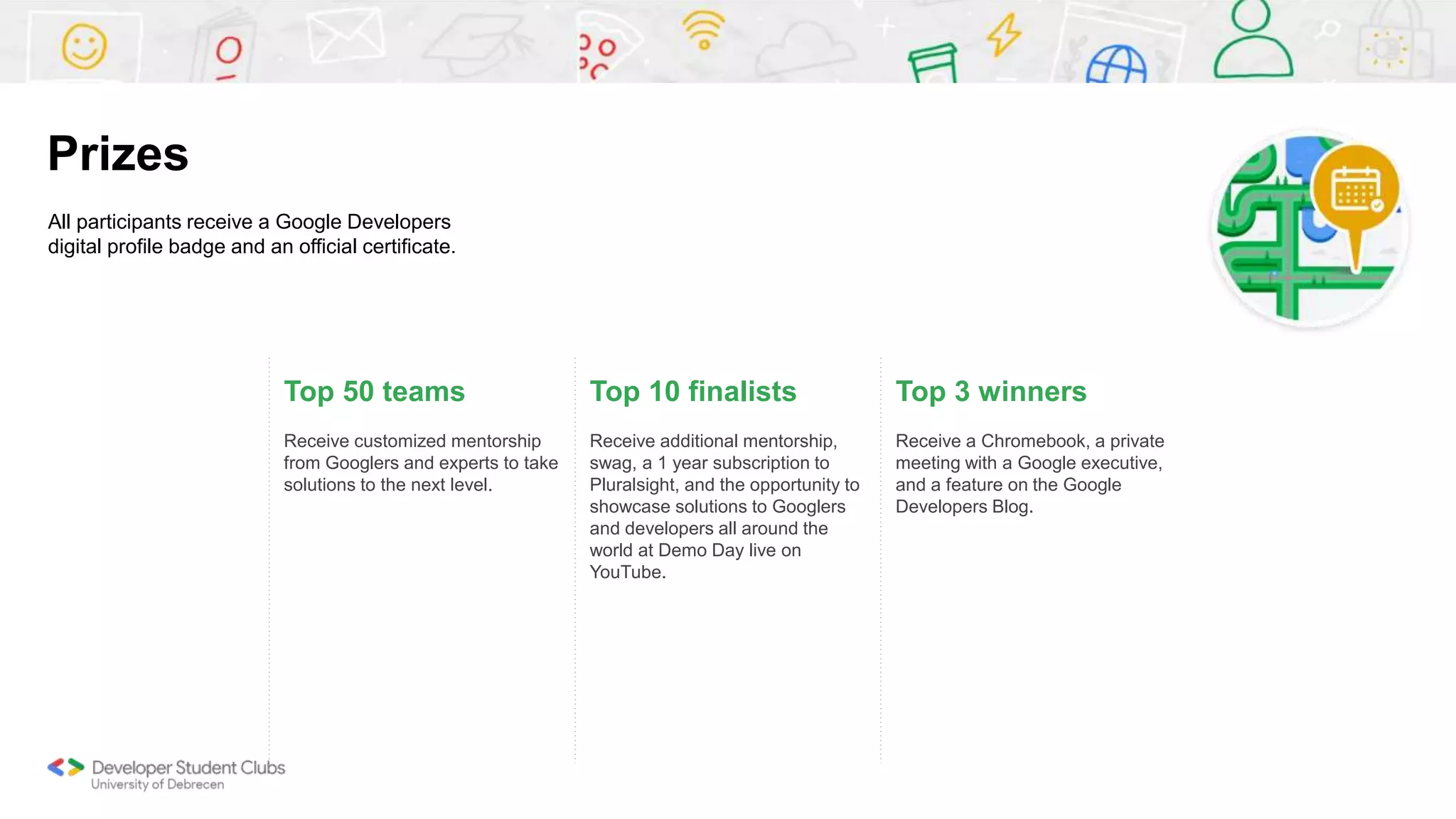 Prizes

All participants receive a Google Developers digital profile badge and an official certificate.

Top 50 teams

Receive customized mentorship from Googlers and experts to take solutions to the next level.

Top 10 finalists

Receive additional mentorship, swag, a 1 year subscription to Pluralsight, and the opportunity to showcase solutions to Googlers and developers all around the world at Demo Day live on YouTube.

Top 3 winners

Receive a Chromebook, a private meeting with a Google executive, and a feature on the Google Developers Blog.

Developer Student Clubs
University of Debrecen